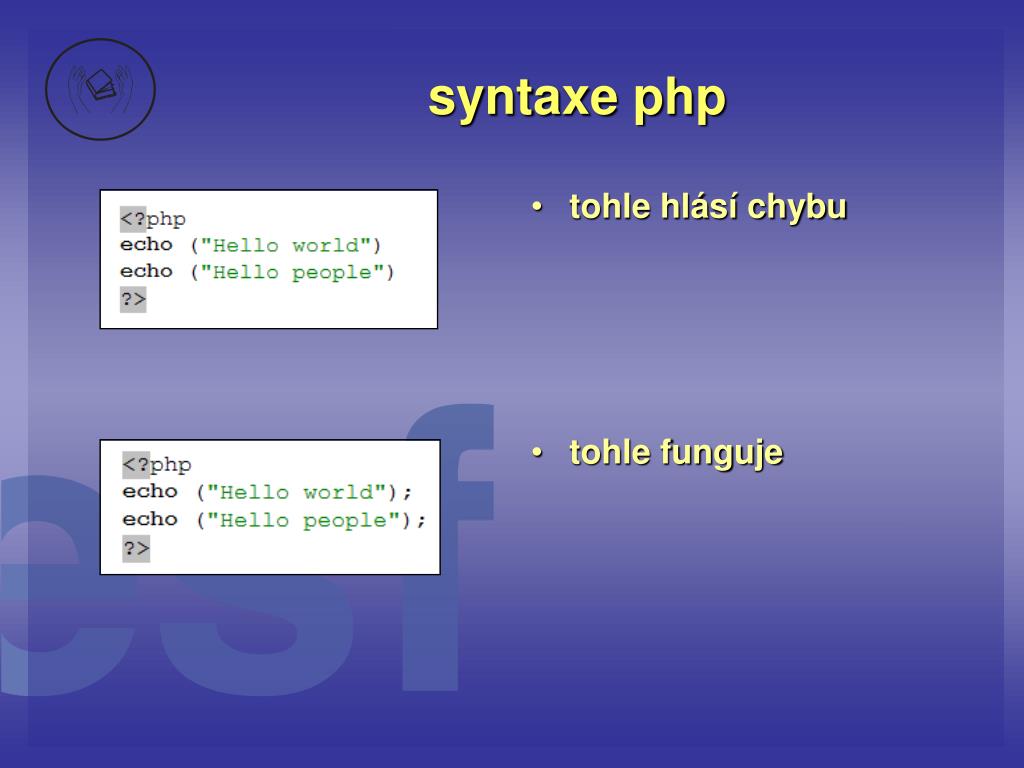 syntaxe php

<?php
echo ("Hello world")
echo ("Hello people")
?>

• tohle hlásí chybu

<?php
echo ("Hello world");
echo ("Hello people");
?>

• tohle funguje

esf